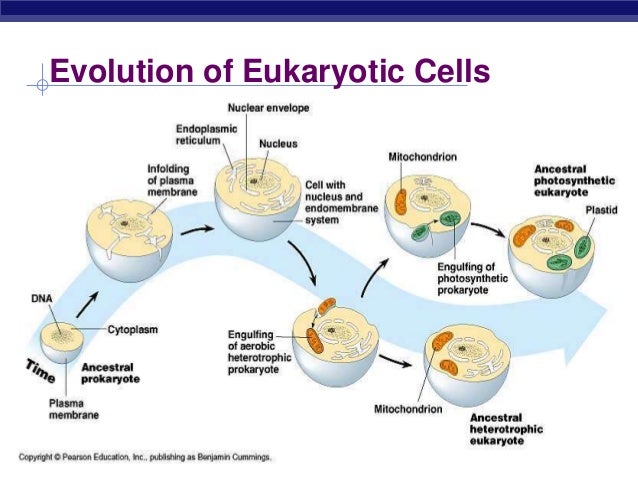 Evolution of Eukaryotic Cells

Nuclear envelope

Endoplasmic reticulum

Nucleus

Infolding of plasma membrane

Cell with nucleus and endomembrane system

Mitochondrion

Ancestral photosynthetic eukaryote

Plastid

Engulfing of photosynthetic prokaryote

DNA

Cytoplasm

Time

Ancestral prokaryote

Plasma membrane

Engulfing of aerobic heterotrophic prokaryote

Mitochondrion

Ancestral heterotrophic eukaryote

Copyright © Pearson Education, Inc., publishing as Benjamin Cummings.